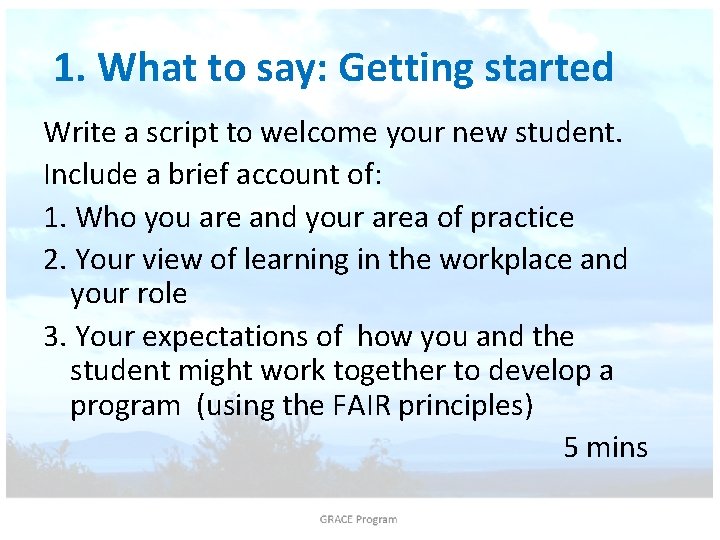 1. What to say: Getting started

Write a script to welcome your new student.

Include a brief account of:

1. Who you are and your area of practice

2. Your view of learning in the workplace and your role

3. Your expectations of how you and the student might work together to develop a program (using the FAIR principles)

5 mins

GRACE Program